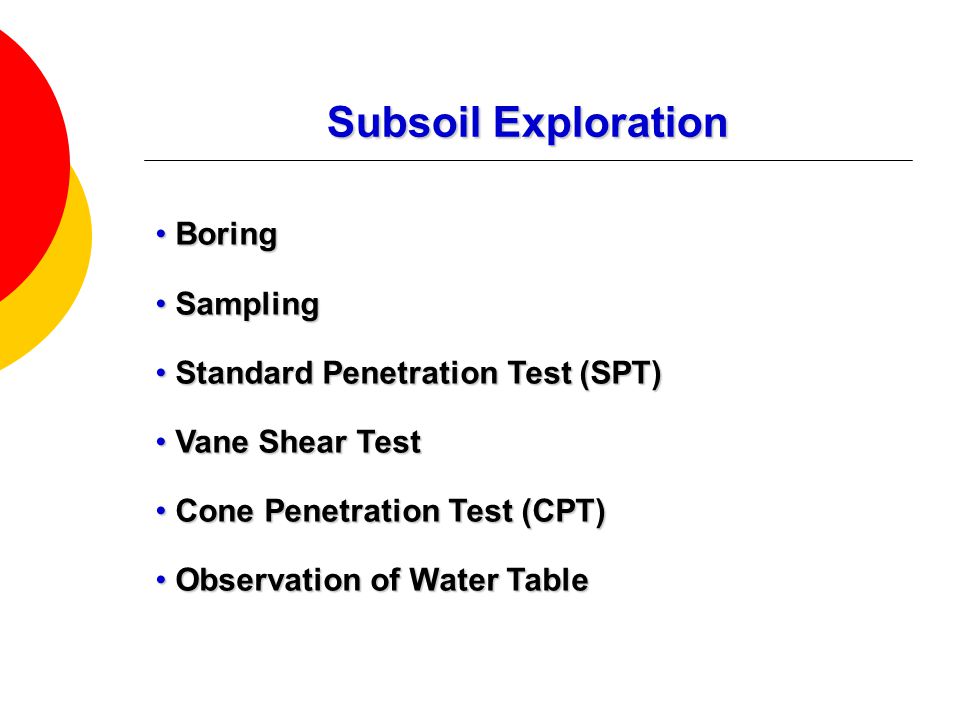 Subsoil Exploration

• Boring

• Sampling

• Standard Penetration Test (SPT)

• Vane Shear Test

• Cone Penetration Test (CPT)

• Observation of Water Table